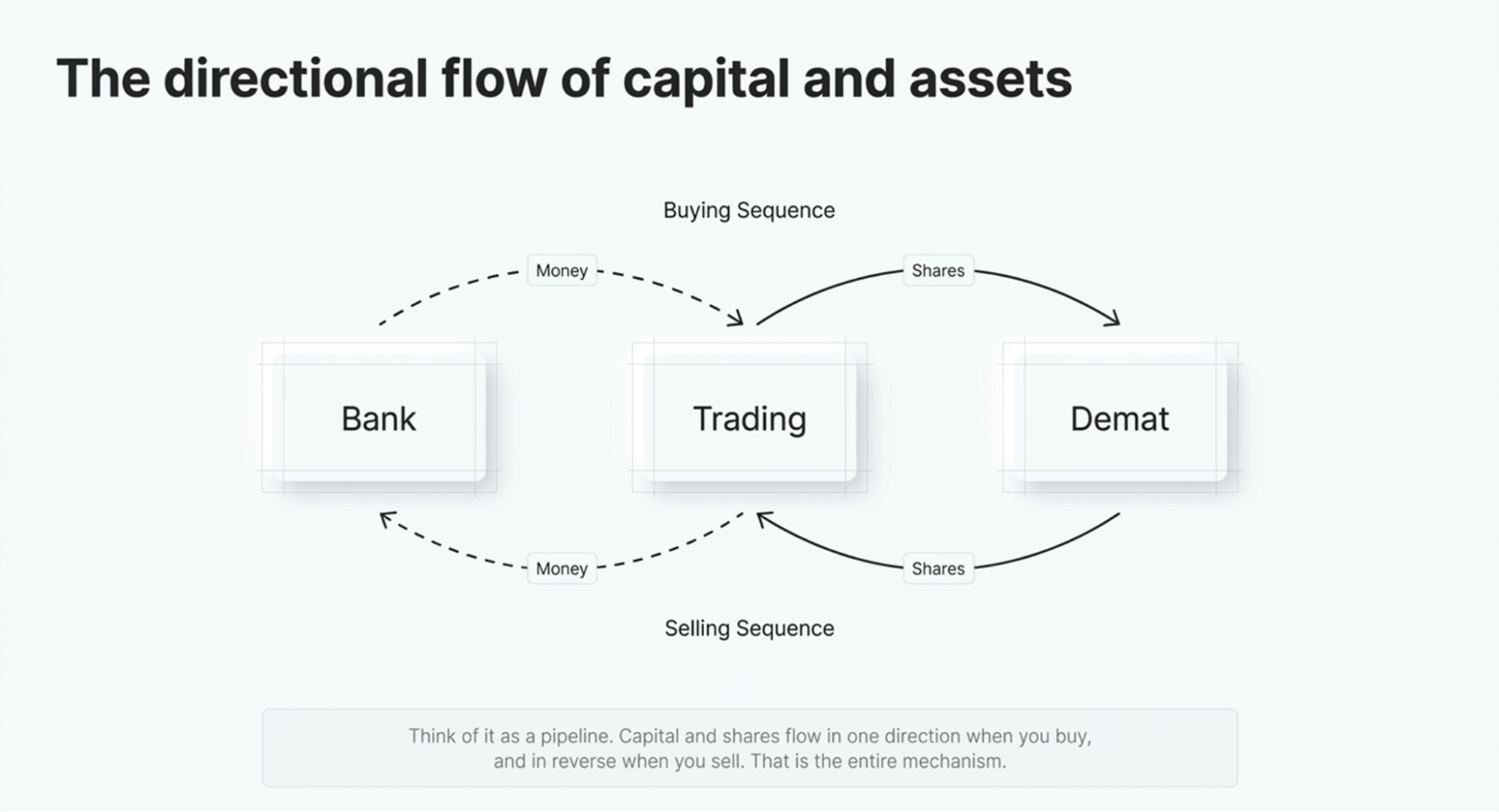 The directional flow of capital and assets

Buying Sequence

Money

Shares

Bank

Trading

Demat

Money

Shares

Selling Sequence

Think of it as a pipeline. Capital and shares flow in one direction when you buy, and in reverse when you sell. That is the entire mechanism.